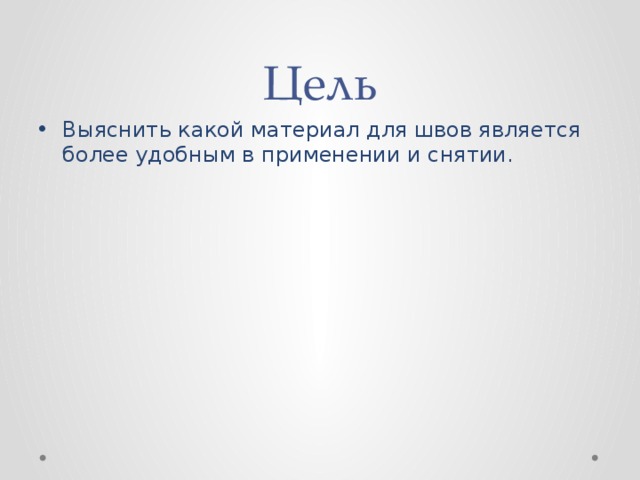 Цель

• Выяснить какой материал для швов является более удобным в применении и снятии.